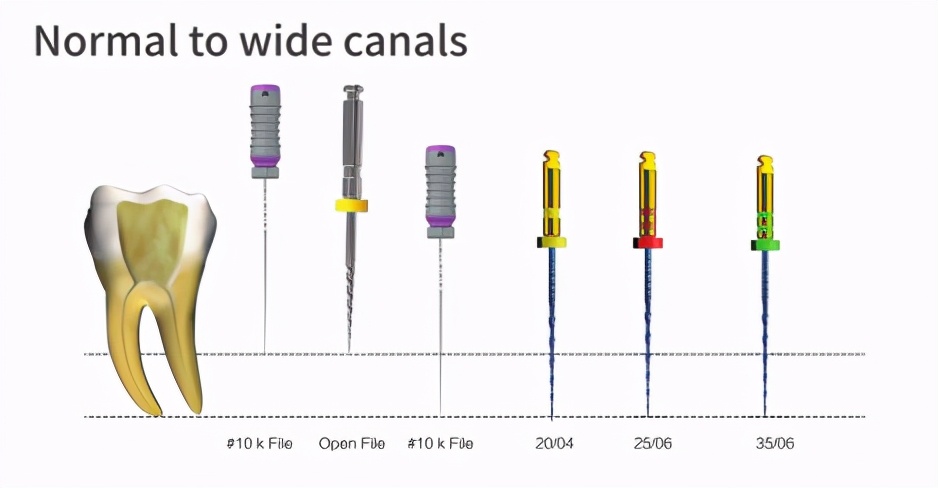 Normal to wide canals

#10 k File

Open File

#10 k File

20/04

25/06

35/06